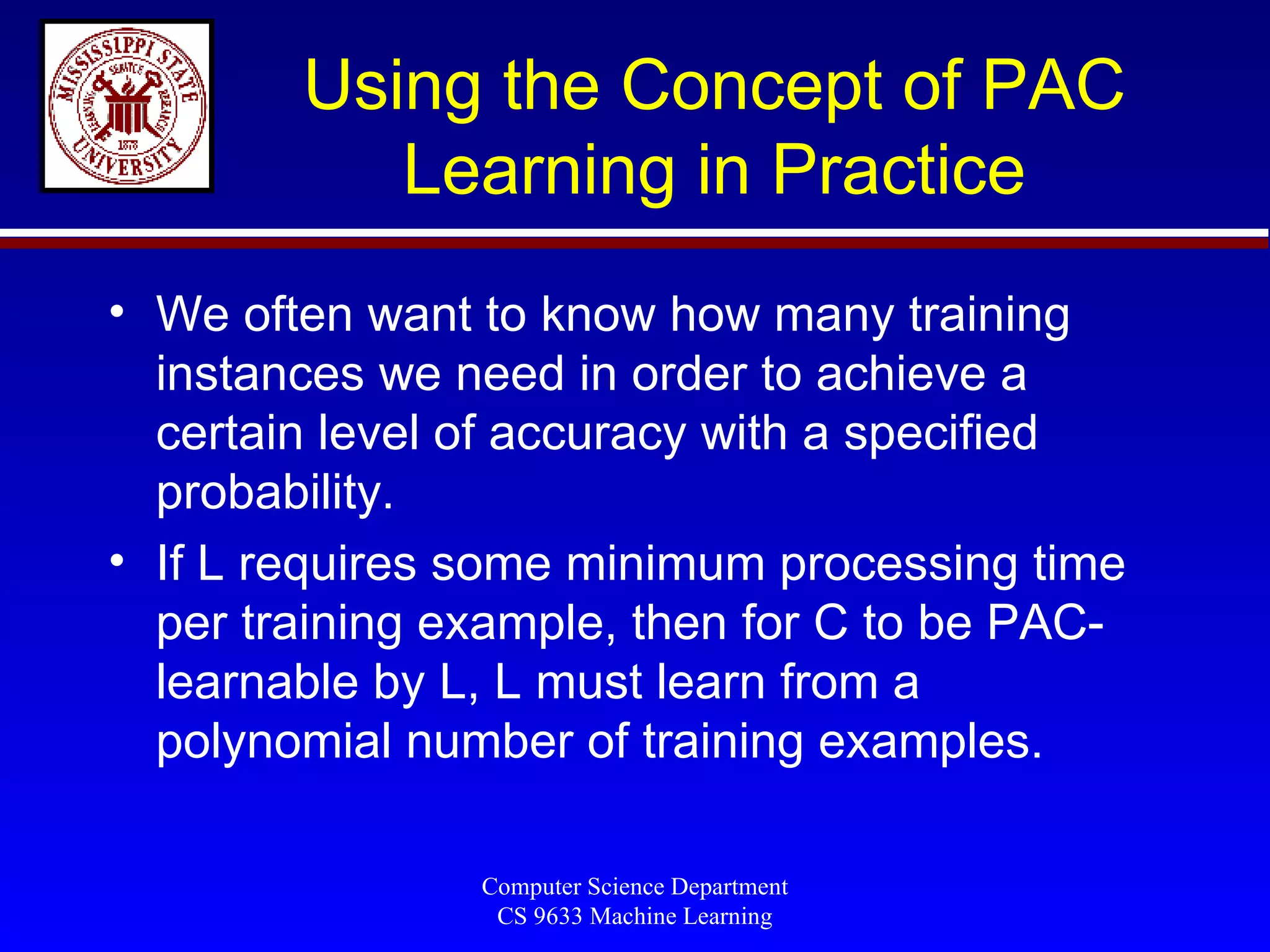 MISSISSIPPI STATE UNIVERSITY
1878

Using the Concept of PAC Learning in Practice

• We often want to know how many training instances we need in order to achieve a certain level of accuracy with a specified probability.

• If L requires some minimum processing time per training example, then for C to be PAC-learnable by L, L must learn from a polynomial number of training examples.

Computer Science Department
CS 9633 Machine Learning